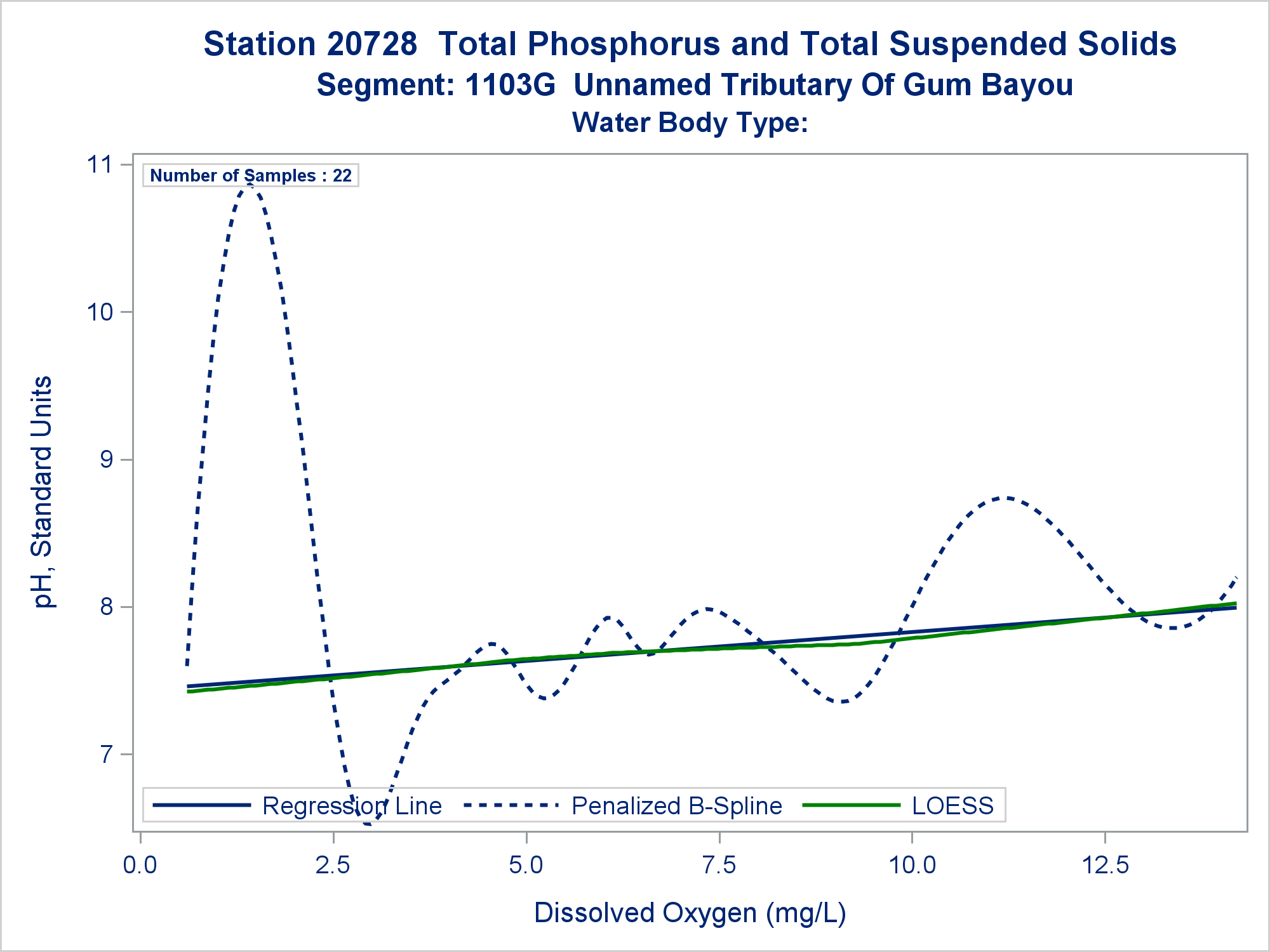 Station 20728 Total Phosphorus and Total Suspended Solids
Segment: 1103G Unnamed Tributary Of Gum Bayou
Water Body Type:

Number of Samples : 22

pH, Standard Units

11
10
9
8
7

Regression Line
Penalized B-Spline
LOESS

0.0
2.5
5.0
7.5
10.0
12.5

Dissolved Oxygen (mg/L)